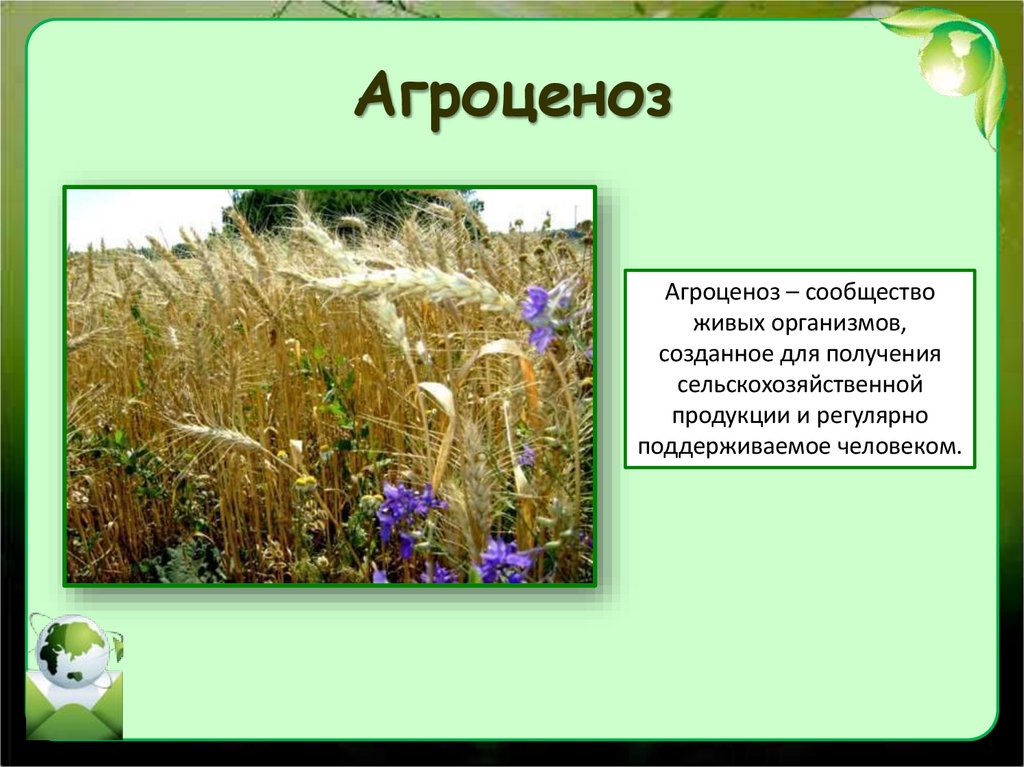 Агроценоз

Агроценоз – сообщество живых организмов, созданное для получения сельскохозяйственной продукции и регулярно поддерживаемое человеком.